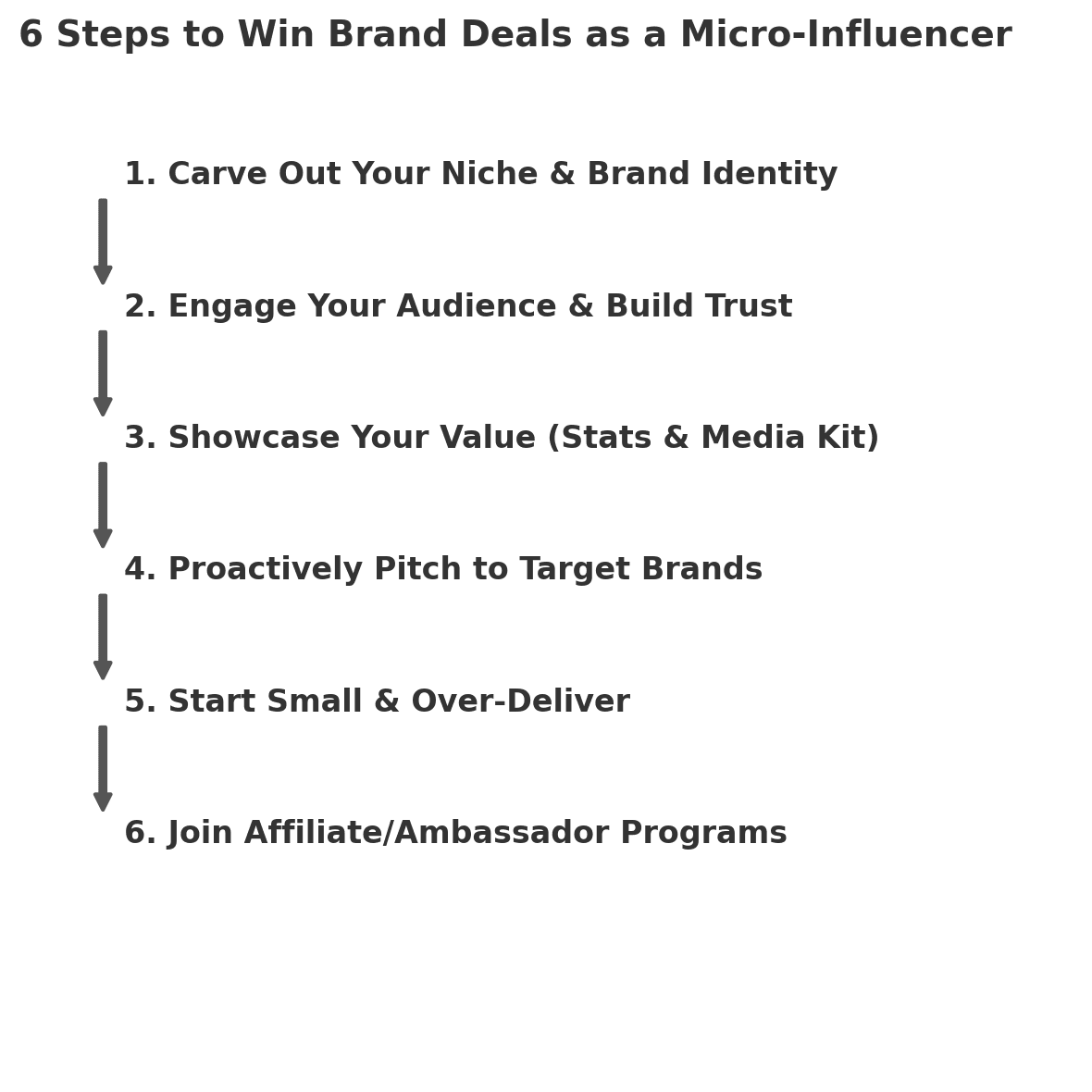 6 Steps to Win Brand Deals as a Micro-Influencer

1. Carve Out Your Niche & Brand Identity

2. Engage Your Audience & Build Trust

3. Showcase Your Value (Stats & Media Kit)

4. Proactively Pitch to Target Brands

5. Start Small & Over-Deliver

6. Join Affiliate/Ambassador Programs